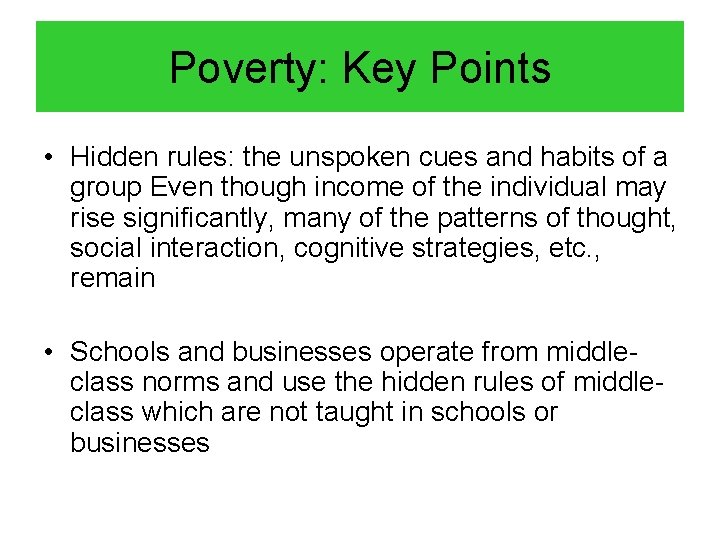 Poverty: Key Points

• Hidden rules: the unspoken cues and habits of a group Even though income of the individual may rise significantly, many of the patterns of thought, social interaction, cognitive strategies, etc., remain

• Schools and businesses operate from middle-class norms and use the hidden rules of middle-class which are not taught in schools or businesses